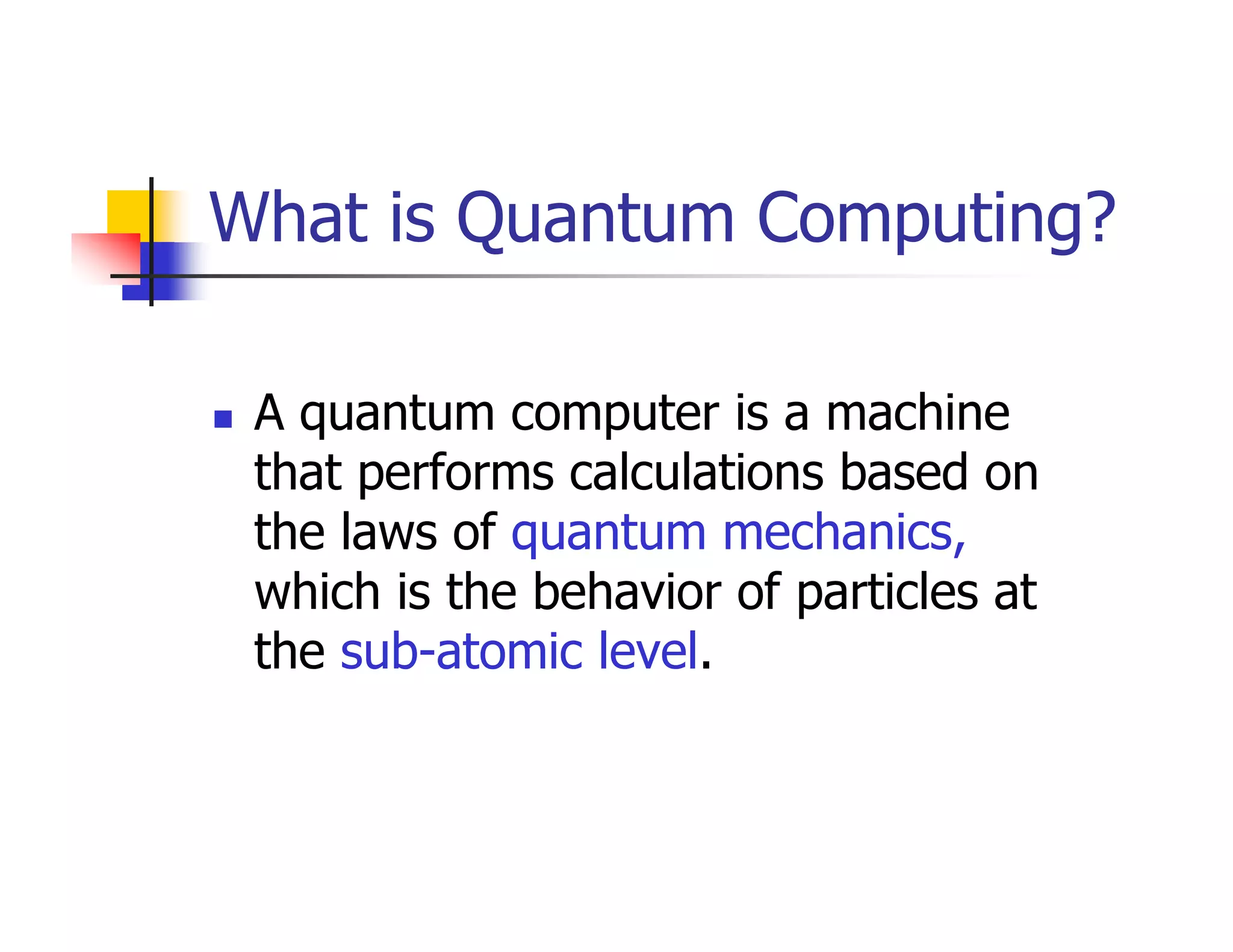 What is Quantum Computing?

- A quantum computer is a machine that performs calculations based on the laws of quantum mechanics, which is the behavior of particles at the sub-atomic level.